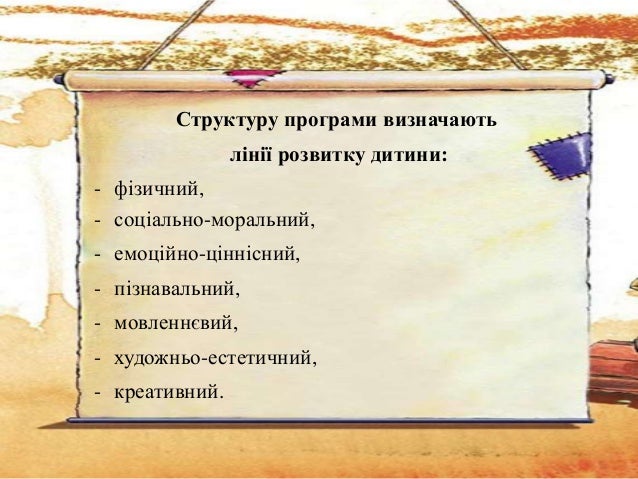 Структуру програми визначають

лінії розвитку дитини:

- фізичний,
- соціально-моральний,
- емоційно-ціннісний,
- пізнавальний,
- мовленнєвий,
- художньо-естетичний,
- креативний.